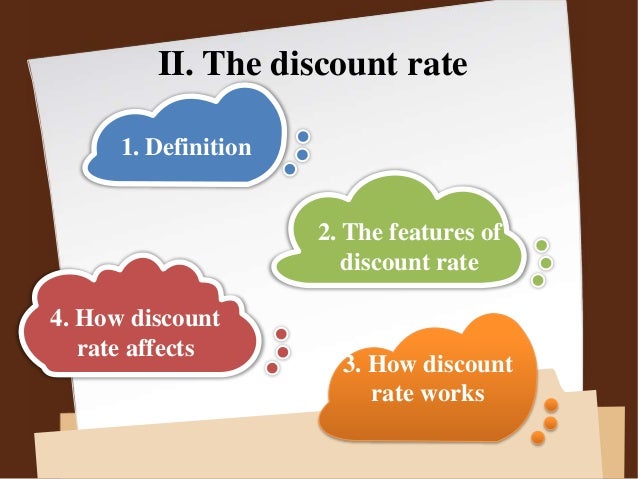 II. The discount rate

1. Definition

2. The features of discount rate

4. How discount rate affects

3. How discount rate works